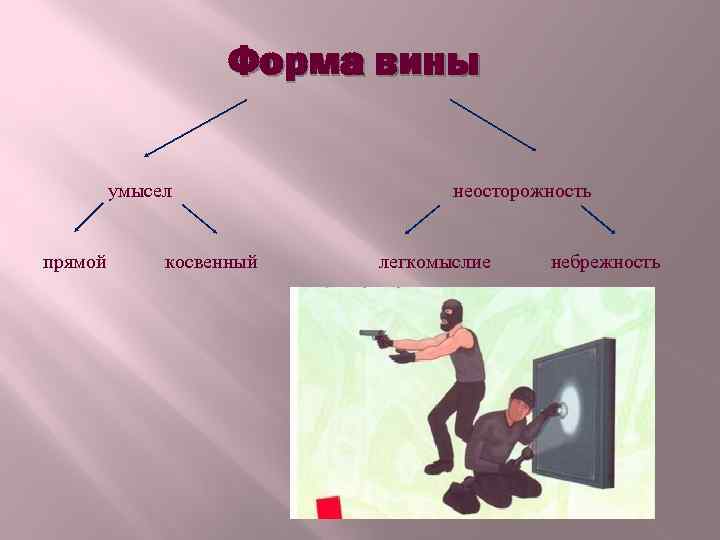 Форма вины

умысел

неосторожность

прямой

косвенный

легкомыслие

небрежность